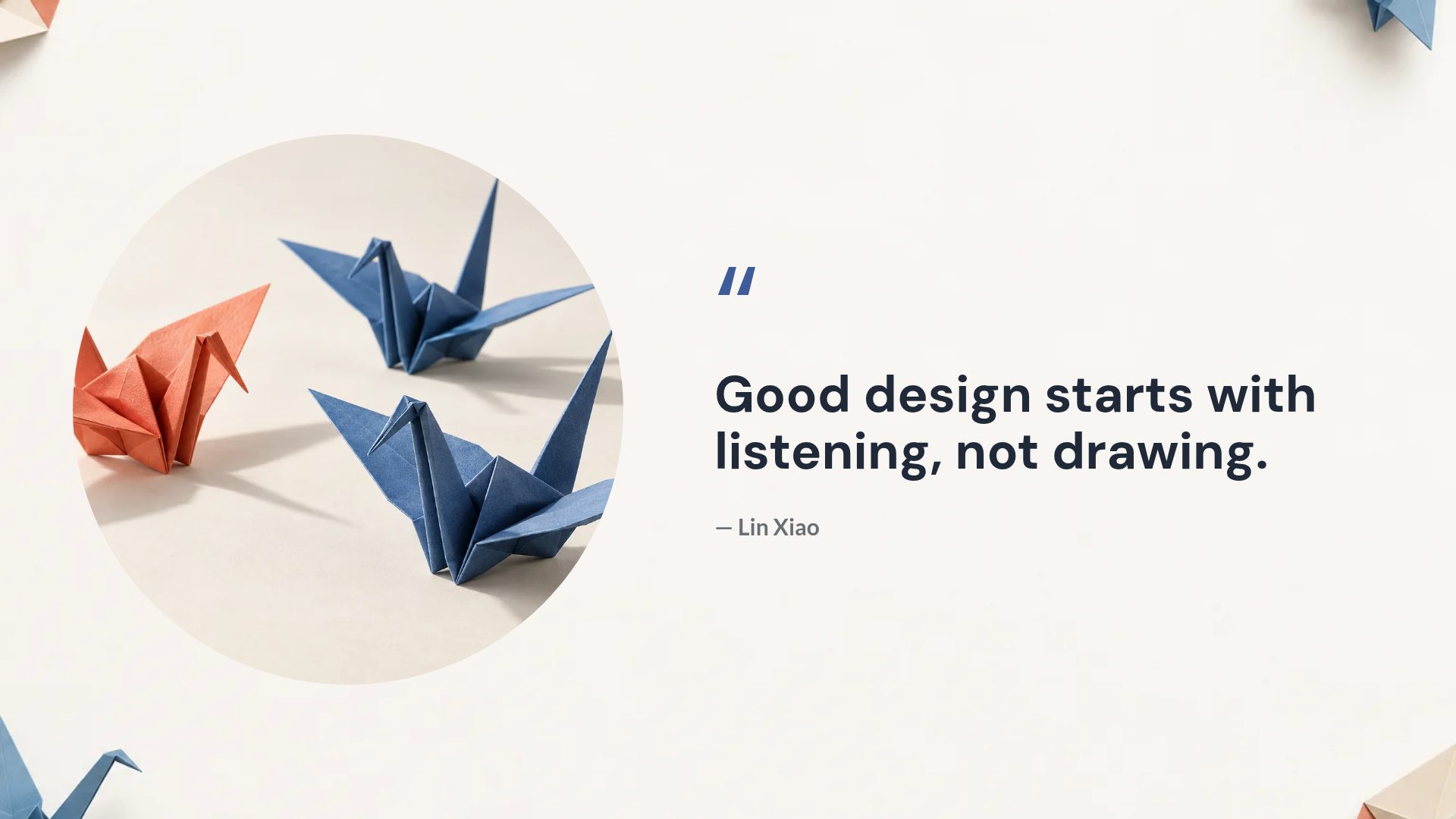 "

Good design starts with listening, not drawing.

— Lin Xiao